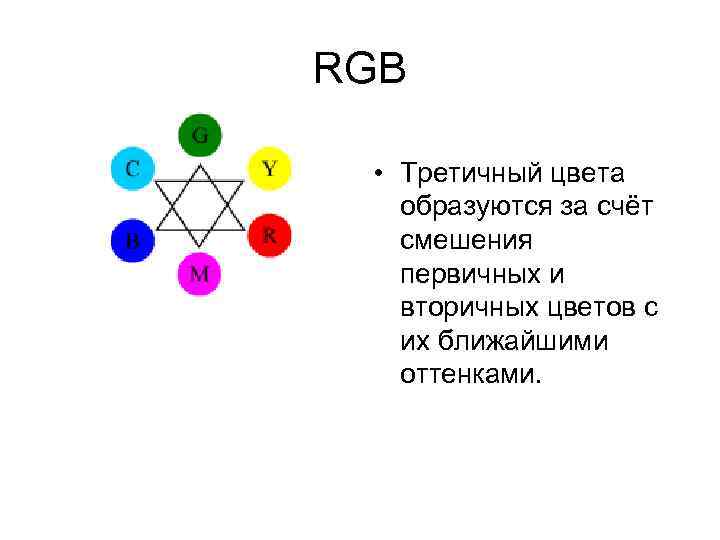 RGB

G
C
Y
B
R
M

• Третичный цвета образуются за счёт смешения первичных и вторичных цветов с их ближайшими оттенками.